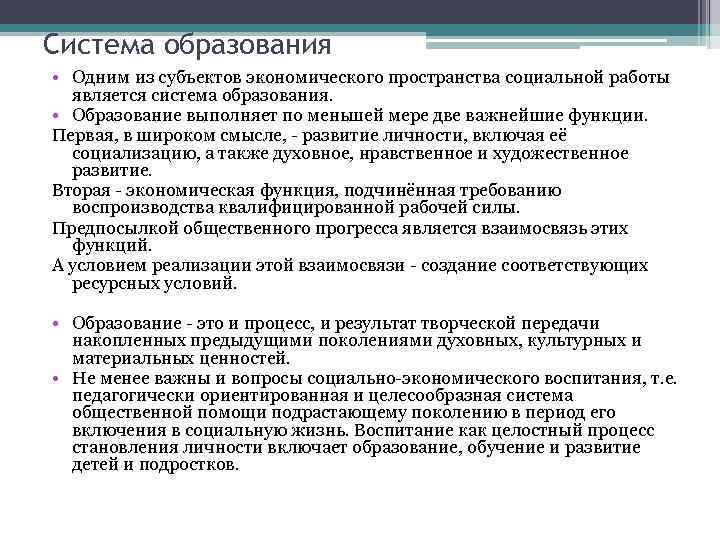 Система образования

• Одним из субъектов экономического пространства социальной работы является система образования.
• Образование выполняет по меньшей мере две важнейшие функции.

Первая, в широком смысле, - развитие личности, включая её социализацию, а также духовное, нравственное и художественное развитие.

Вторая - экономическая функция, подчинённая требованию воспроизводства квалифицированной рабочей силы.

Предпосылкой общественного прогресса является взаимосвязь этих функций.

А условием реализации этой взаимосвязи - создание соответствующих ресурсных условий.

• Образование - это и процесс, и результат творческой передачи накопленных предыдущими поколениями духовных, культурных и материальных ценностей.
• Не менее важны и вопросы социально-экономического воспитания, т.е. педагогически ориентированная и целесообразная система общественной помощи подрастающему поколению в период его включения в социальную жизнь. Воспитание как целостный процесс становления личности включает образование, обучение и развитие детей и подростков.